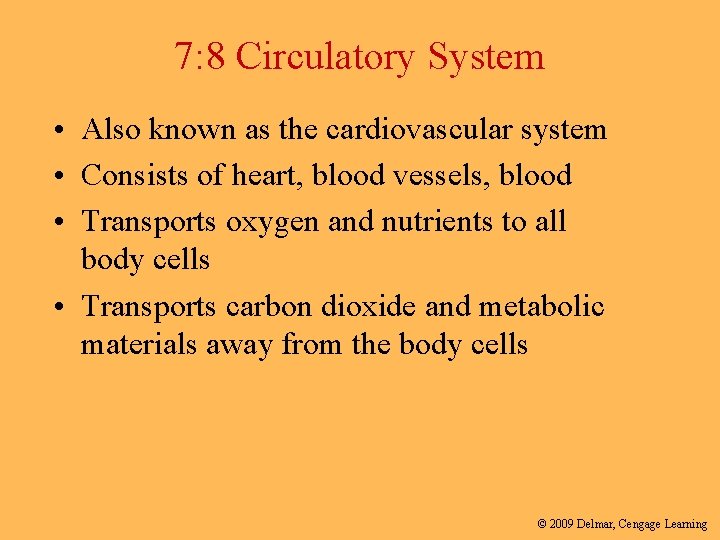 7:8 Circulatory System

• Also known as the cardiovascular system
• Consists of heart, blood vessels, blood
• Transports oxygen and nutrients to all body cells
• Transports carbon dioxide and metabolic materials away from the body cells

© 2009 Delmar, Cengage Learning